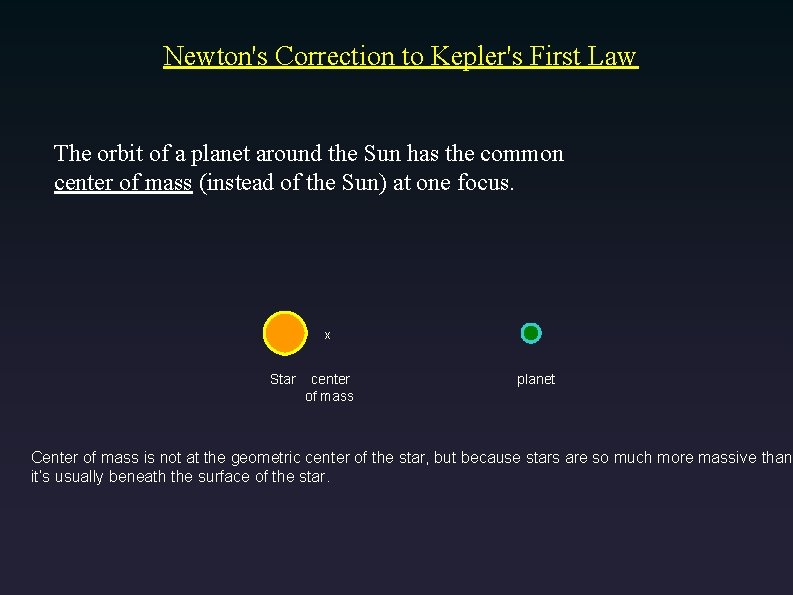 Newton's Correction to Kepler's First Law

The orbit of a planet around the Sun has the common center of mass (instead of the Sun) at one focus.

x

Star center of mass

planet

Center of mass is not at the geometric center of the star, but because stars are so much more massive than it's usually beneath the surface of the star.